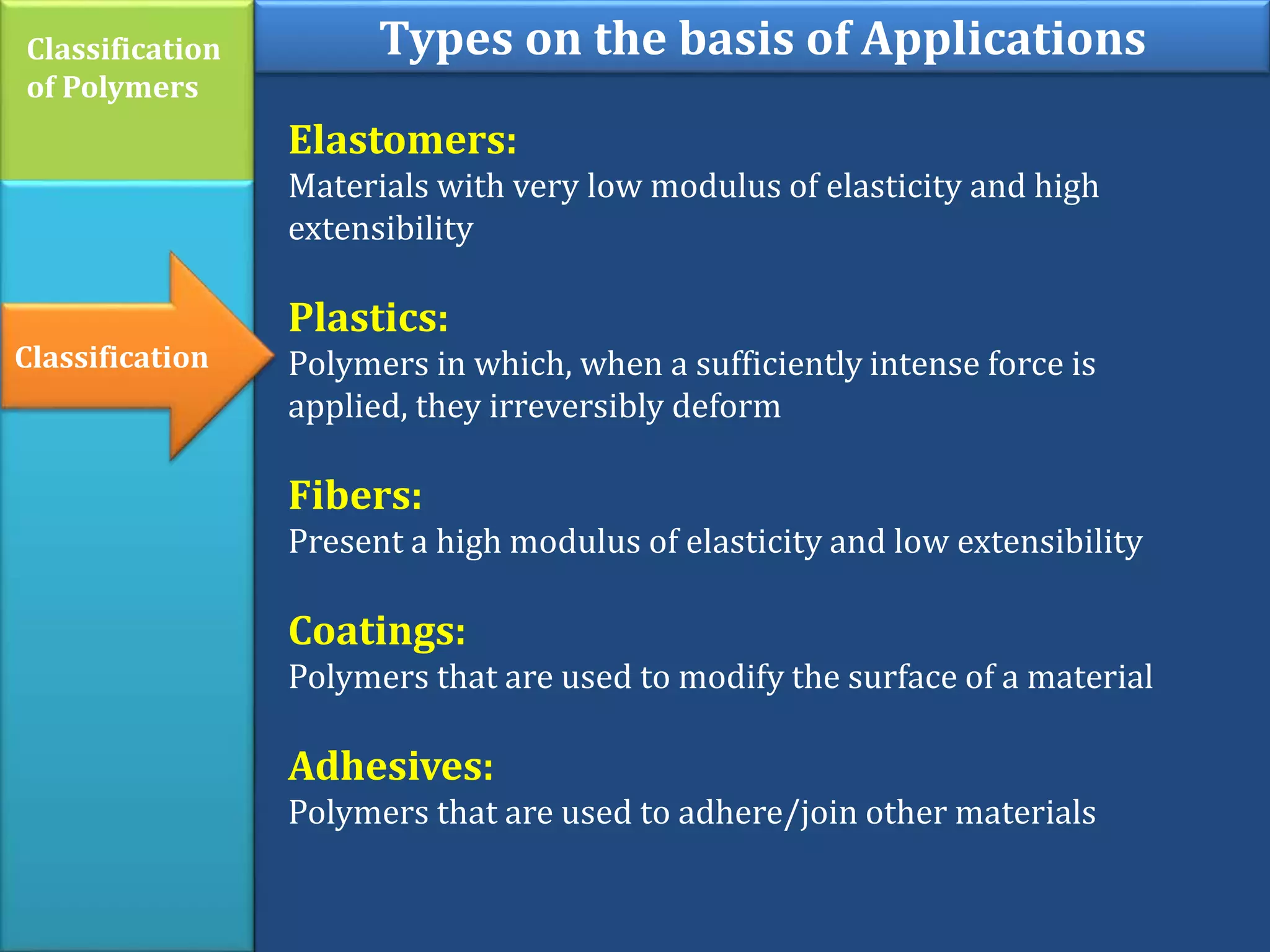 Classification of Polymers

Classification

Types on the basis of Applications

Elastomers:
Materials with very low modulus of elasticity and high extensibility

Plastics:
Polymers in which, when a sufficiently intense force is applied, they irreversibly deform

Fibers:
Present a high modulus of elasticity and low extensibility

Coatings:
Polymers that are used to modify the surface of a material

Adhesives:
Polymers that are used to adhere/join other materials